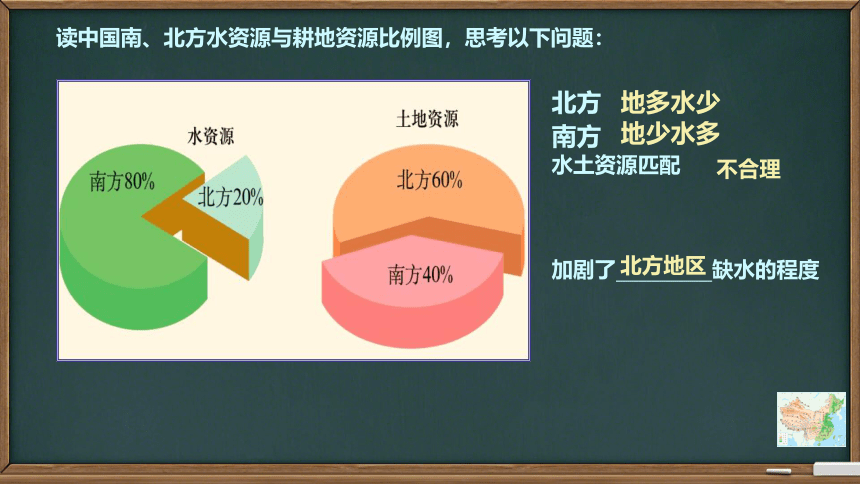 读中国南、北方水资源与耕地资源比例图，思考以下问题：

水资源
南方80%
北方20%

土地资源
北方60%
南方40%

北方 地多水少
南方 地少水多
水土资源匹配 不合理

加剧了 北方地区 缺水的程度